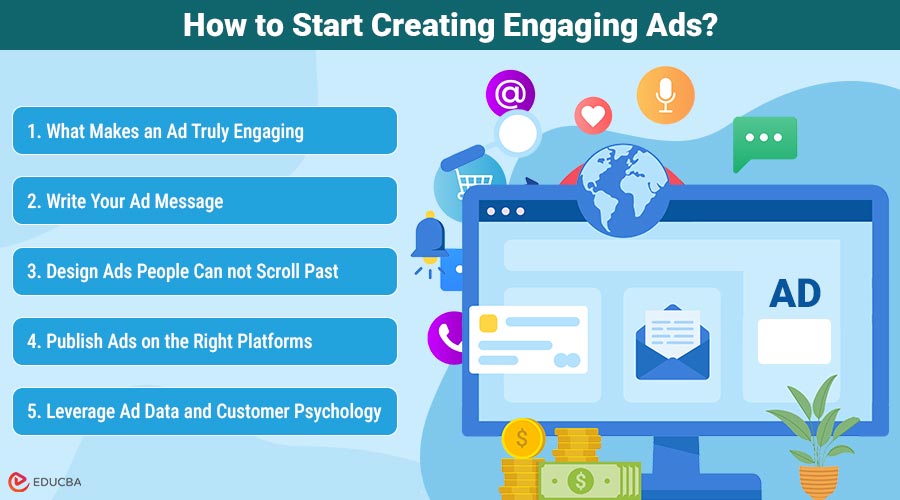 How to Start Creating Engaging Ads?

1. What Makes an Ad Truly Engaging

2. Write Your Ad Message

3. Design Ads People Can not Scroll Past

4. Publish Ads on the Right Platforms

5. Leverage Ad Data and Customer Psychology

AD

EDUCBA